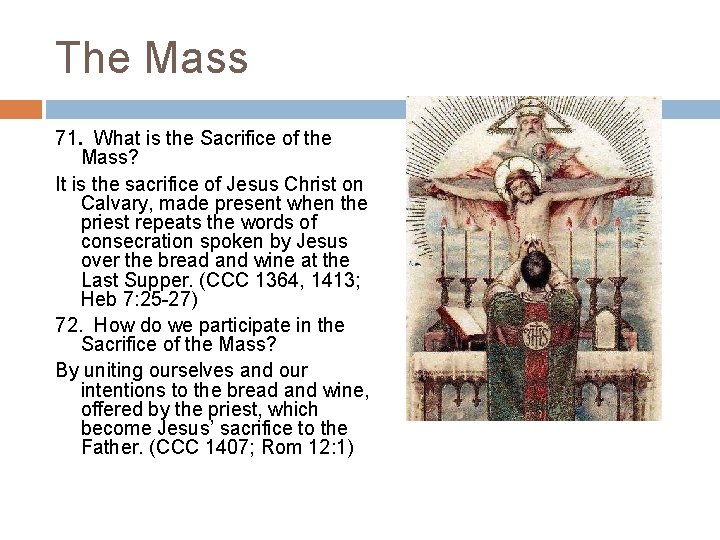 The Mass

71. What is the Sacrifice of the Mass?

It is the sacrifice of Jesus Christ on Calvary, made present when the priest repeats the words of consecration spoken by Jesus over the bread and wine at the Last Supper. (CCC 1364, 1413; Heb 7:25-27)

72. How do we participate in the Sacrifice of the Mass?

By uniting ourselves and our intentions to the bread and wine, offered by the priest, which become Jesus' sacrifice to the Father. (CCC 1407; Rom 12:1)

IHS